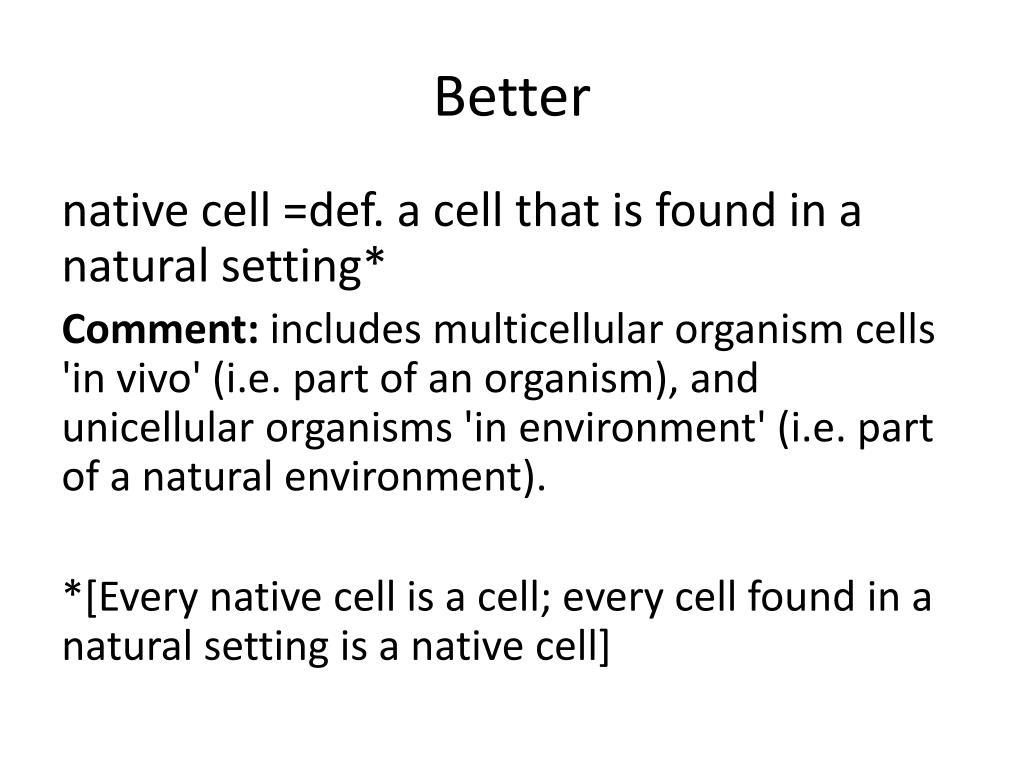 Better

native cell =def. a cell that is found in a natural setting*

Comment: includes multicellular organism cells 'in vivo' (i.e. part of an organism), and unicellular organisms 'in environment' (i.e. part of a natural environment).

*[Every native cell is a cell; every cell found in a natural setting is a native cell]